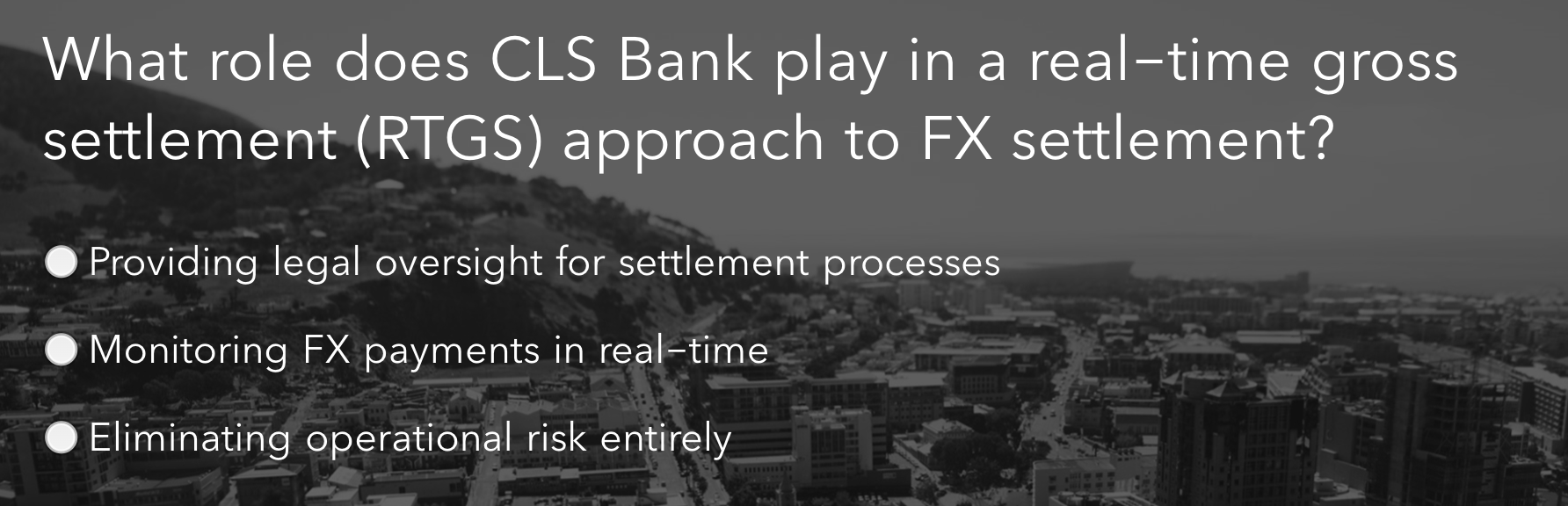 What role does CLS Bank play in a real–time gross settlement (RTGS) approach to FX settlement?

Providing legal oversight for settlement processes

Monitoring FX payments in real–time

Eliminating operational risk entirely